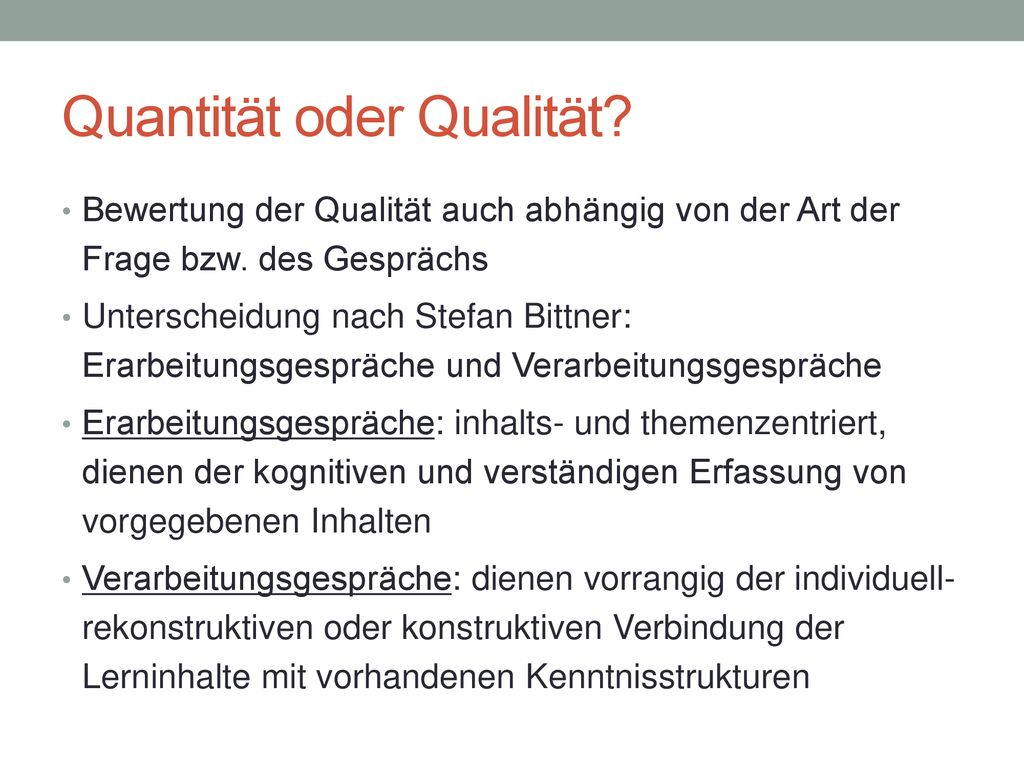 Quantität oder Qualität?

• Bewertung der Qualität auch abhängig von der Art der Frage bzw. des Gesprächs

• Unterscheidung nach Stefan Bittner: Erarbeitungsgespräche und Verarbeitungsgespräche

• Erarbeitungsgespräche: inhalts- und themenzentriert, dienen der kognitiven und verständigen Erfassung von vorgegebenen Inhalten

• Verarbeitungsgespräche: dienen vorrangig der individuell-rekonstruktiven oder konstruktiven Verbindung der Lerninhalte mit vorhandenen Kenntnisstrukturen